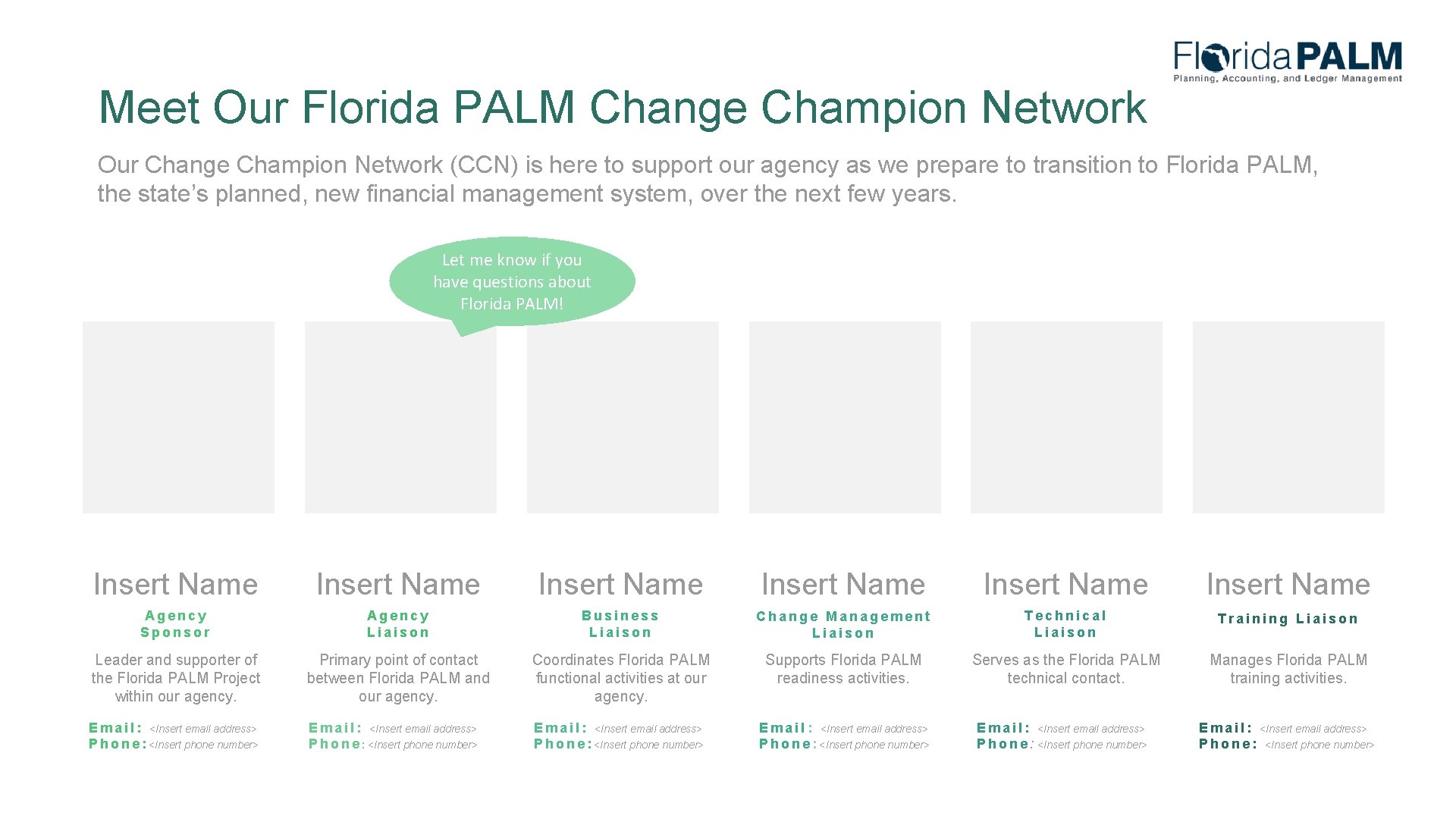 Florida PALM
Planning, Accounting, and Ledger Management

Meet Our Florida PALM Change Champion Network

Our Change Champion Network (CCN) is here to support our agency as we prepare to transition to Florida PALM, the state's planned, new financial management system, over the next few years.

Let me know if you have questions about Florida PALM!

Insert Name
Agency Sponsor
Leader and supporter of the Florida PALM Project within our agency.
Email: <Insert email address>
Phone: <Insert phone number>

Insert Name
Agency Liaison
Primary point of contact between Florida PALM and our agency.
Email: <Insert email address>
Phone: <Insert phone number>

Insert Name
Business Liaison
Coordinates Florida PALM functional activities at our agency.
Email: <Insert email address>
Phone: <Insert phone number>

Insert Name
Change Management Liaison
Supports Florida PALM readiness activities.
Email: <Insert email address>
Phone: <Insert phone number>

Insert Name
Technical Liaison
Serves as the Florida PALM technical contact.
Email: <Insert email address>
Phone: <Insert phone number>

Insert Name
Training Liaison
Manages Florida PALM training activities.
Email: <Insert email address>
Phone: <Insert phone number>